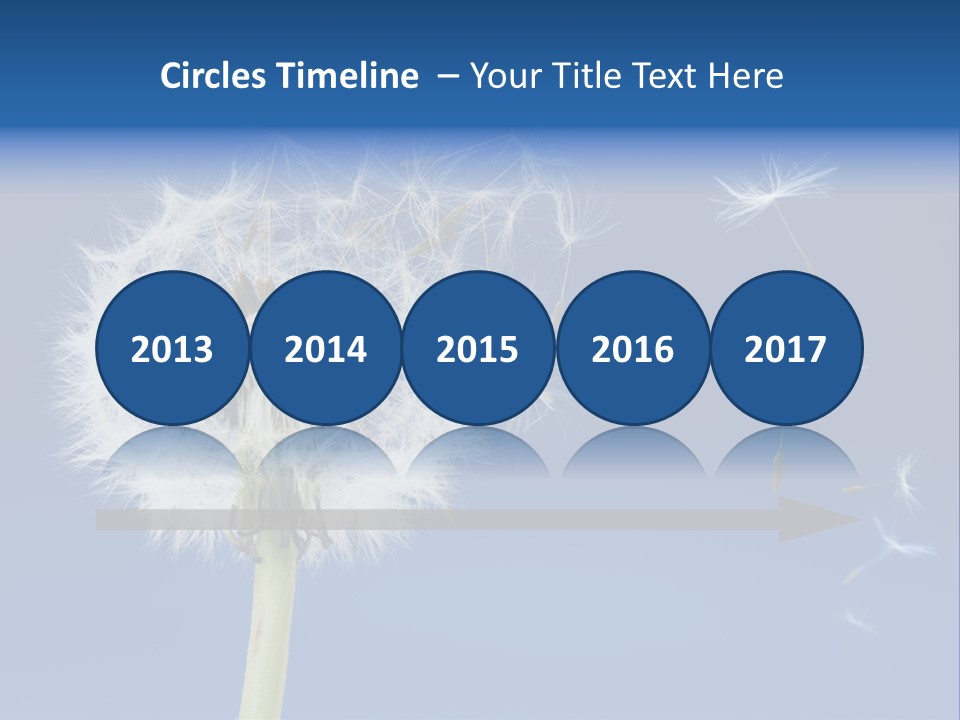 Circles Timeline – Your Title Text Here

2013

2014

2015

2016

2017